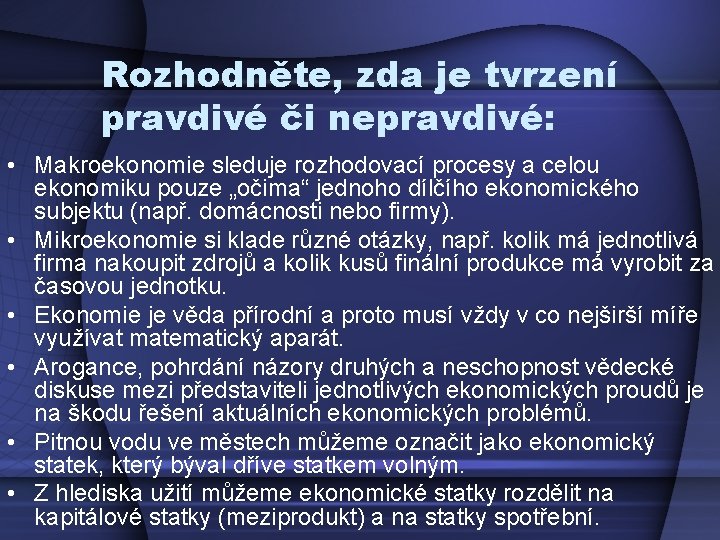 Rozhodněte, zda je tvrzení pravdivé či nepravdivé:

• Makroekonomie sleduje rozhodovací procesy a celou ekonomiku pouze „očima“ jednoho dílčího ekonomického subjektu (např. domácnosti nebo firmy).
• Mikroekonomie si klade různé otázky, např. kolik má jednotlivá firma nakoupit zdrojů a kolik kusů finální produkce má vyrobit za časovou jednotku.
• Ekonomie je věda přírodní a proto musí vždy v co nejširší míře využívat matematický aparát.
• Arogance, pohrdání názory druhých a neschopnost vědecké diskuse mezi představiteli jednotlivých ekonomických proudů je na škodu řešení aktuálních ekonomických problémů.
• Pitnou vodu ve městech můžeme označit jako ekonomický statek, který býval dříve statkem volným.
• Z hlediska užití můžeme ekonomické statky rozdělit na kapitálové statky (meziprodukt) a na statky spotřební.